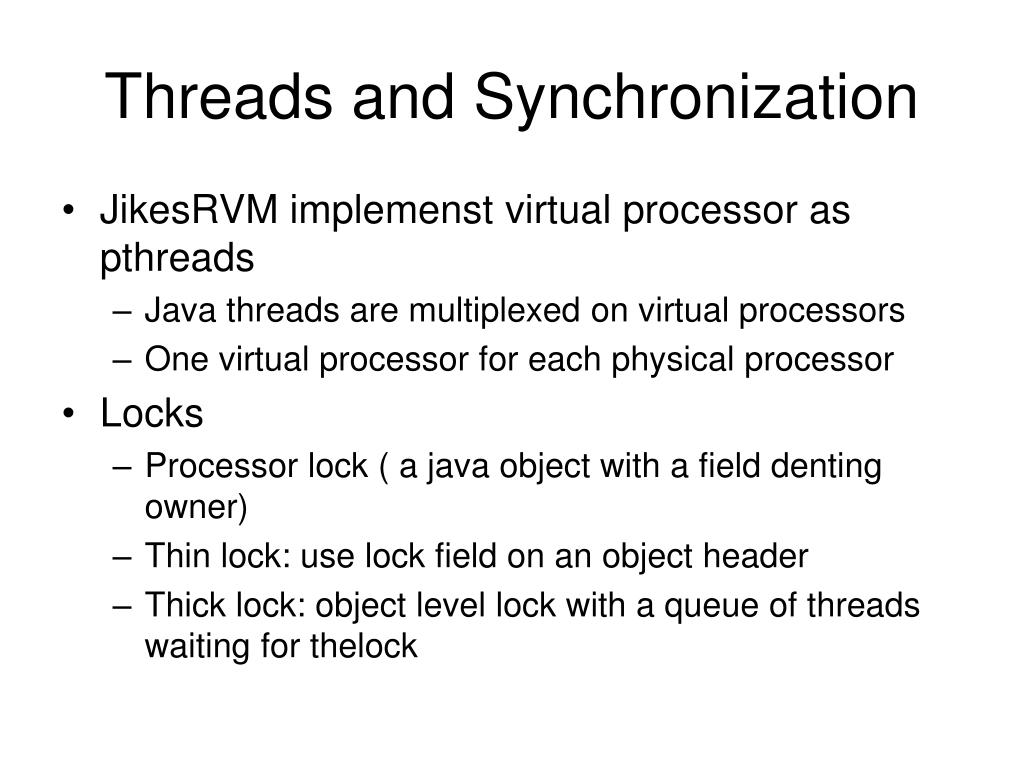 Threads and Synchronization

• JikesRVM implemenst virtual processor as pthreads
  – Java threads are multiplexed on virtual processors
  – One virtual processor for each physical processor
• Locks
  – Processor lock ( a java object with a field denting owner)
  – Thin lock: use lock field on an object header
  – Thick lock: object level lock with a queue of threads waiting for thelock